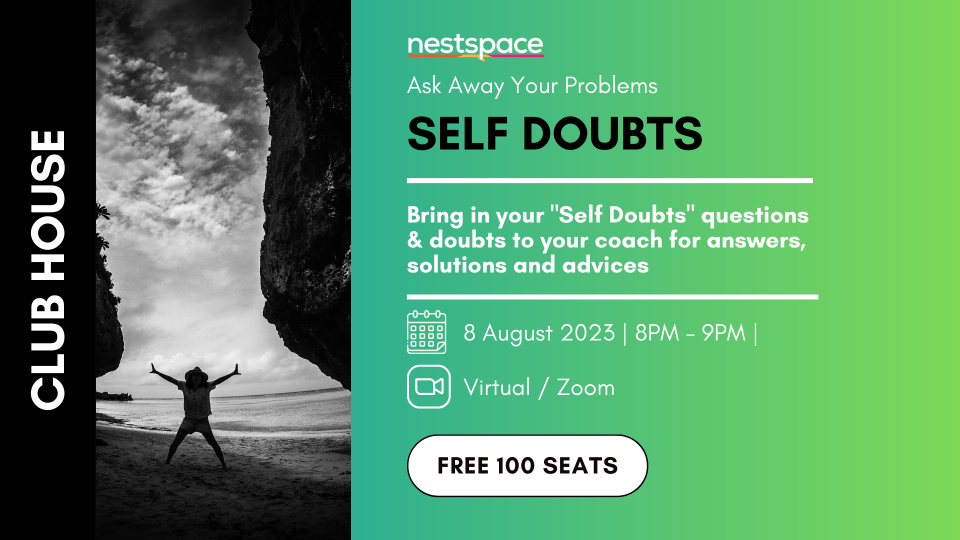 CLUB HOUSE

nestspace

Ask Away Your Problems

SELF DOUBTS

Bring in your "Self Doubts" questions & doubts to your coach for answers, solutions and advices

8 August 2023 | 8PM - 9PM |

Virtual / Zoom

FREE 100 SEATS